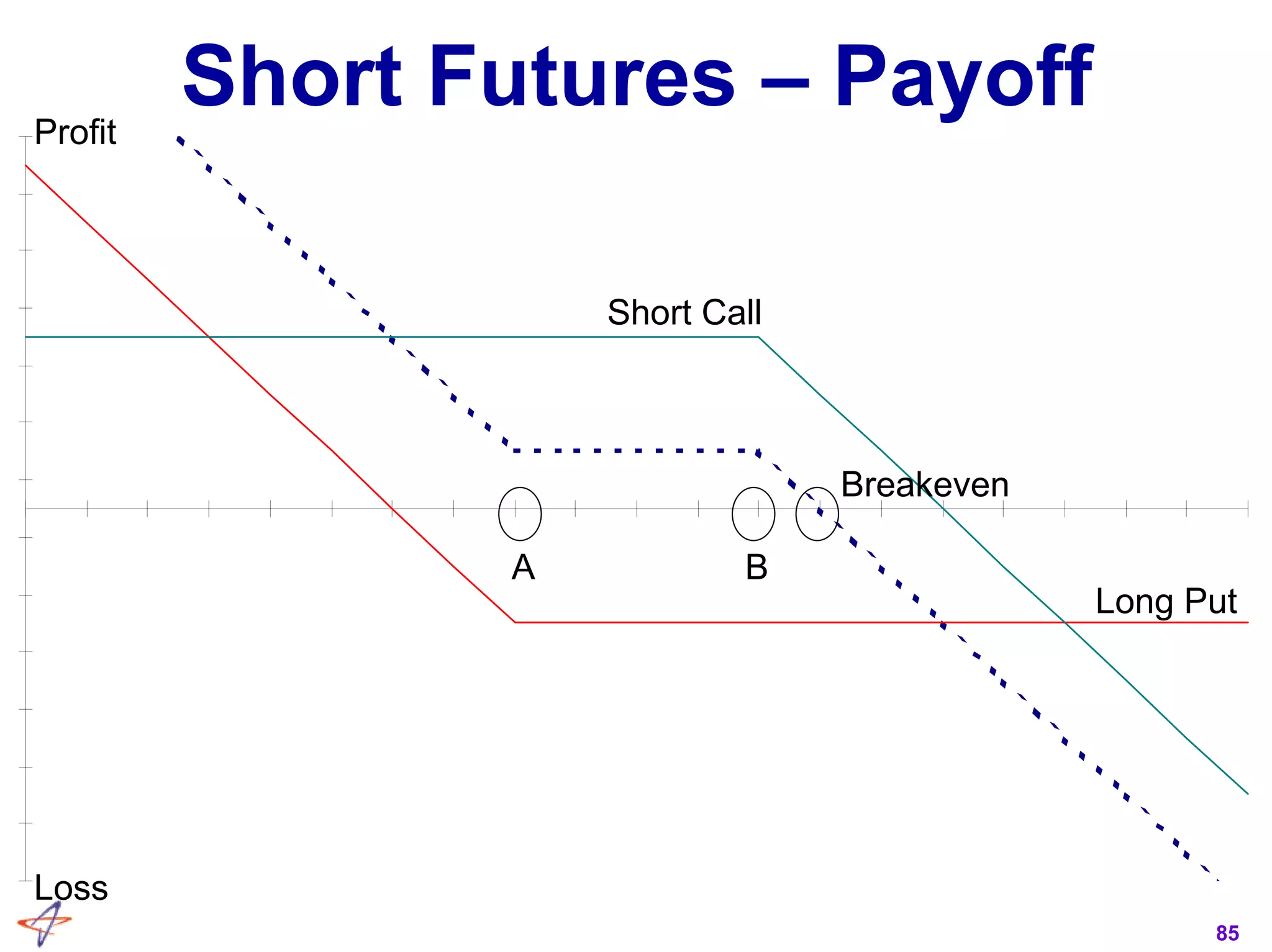 Short Futures – Payoff

Profit

Short Call

Breakeven

A

B

Long Put

Loss

85